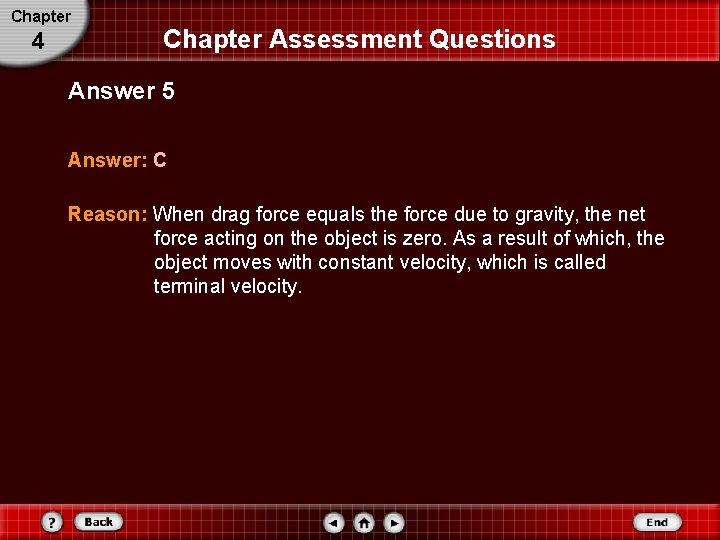 Chapter
4

Chapter Assessment Questions

Answer 5

Answer: C

Reason: When drag force equals the force due to gravity, the net force acting on the object is zero. As a result of which, the object moves with constant velocity, which is called terminal velocity.

?
Back
End